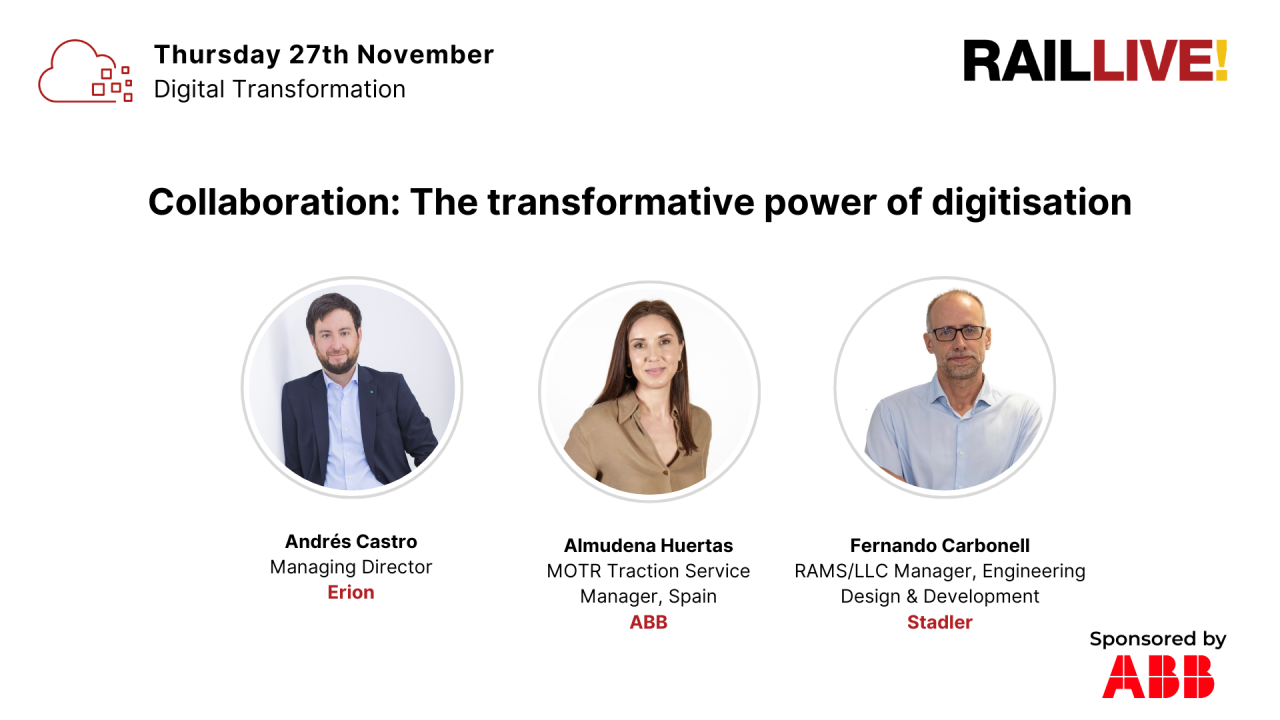 Thursday 27th November
Digital Transformation

RAILLIVE!

Collaboration: The transformative power of digitisation

Andrés Castro
Managing Director
Erion

Almudena Huertas
MOTR Traction Service Manager, Spain
ABB

Fernando Carbonell
RAMS/LLC Manager, Engineering Design & Development
Stadler

Sponsored by
ABB